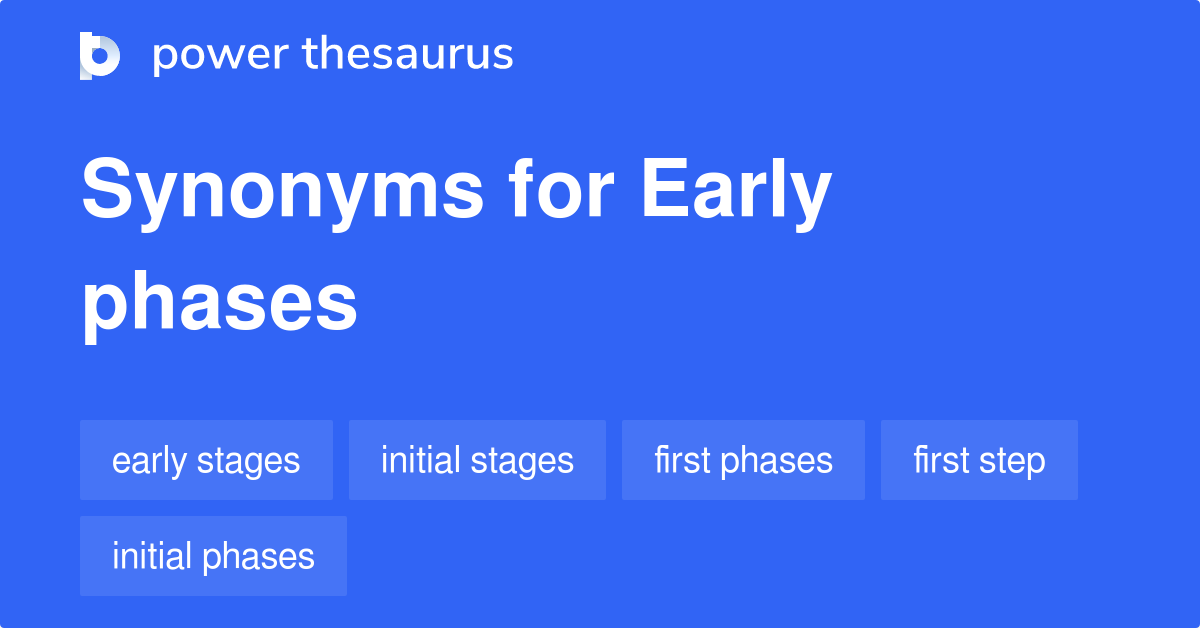 power thesaurus

Synonyms for Early phases

early stages
initial stages
first phases
first step
initial phases